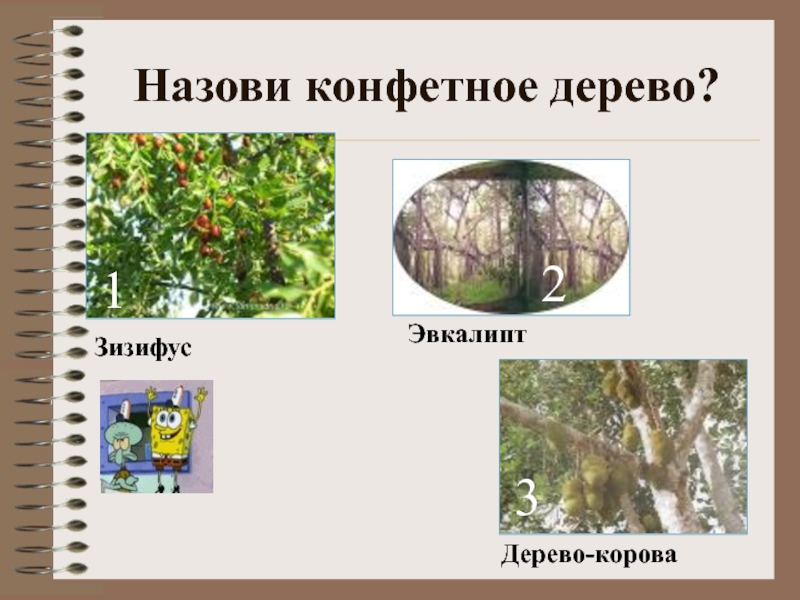 Назови конфетное дерево?

1

Зизифус

2

Эвкалипт

3

Дерево-корова